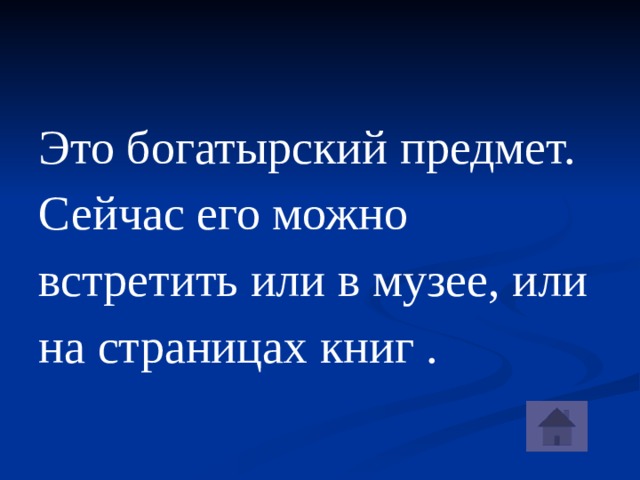 Это богатырский предмет. Сейчас его можно встретить или в музее, или на страницах книг .